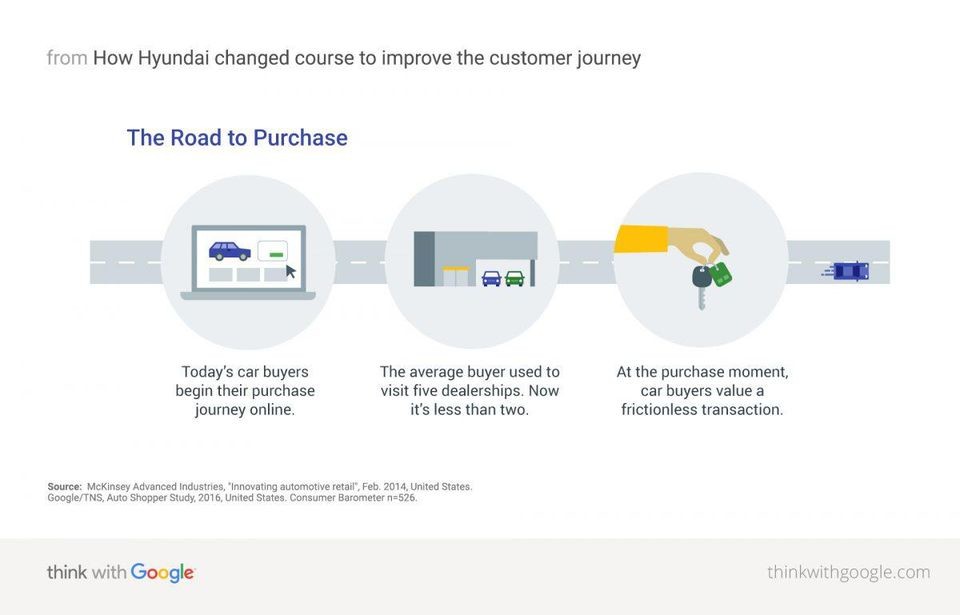 from How Hyundai changed course to improve the customer journey

The Road to Purchase

Today's car buyers begin their purchase journey online.

The average buyer used to visit five dealerships. Now it's less than two.

At the purchase moment, car buyers value a frictionless transaction.

Source: McKinsey Advanced Industries, "Innovating automotive retail", Feb. 2014, United States. Google/TNS, Auto Shopper Study, 2016, United States. Consumer Barometer n=526.

think with Google

thinkwithgoogle.com